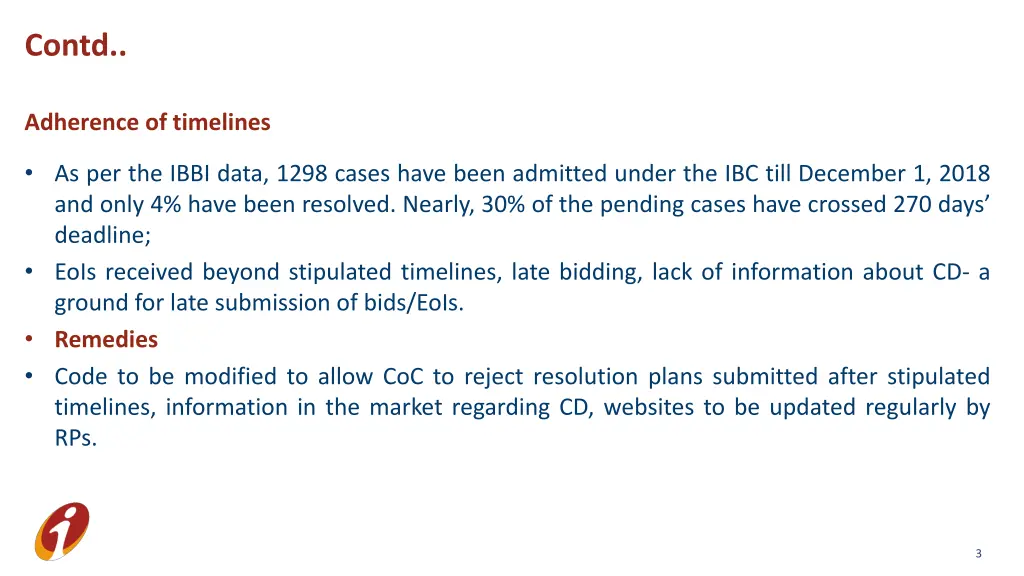 Contd..

Adherence of timelines

• As per the IBBI data, 1298 cases have been admitted under the IBC till December 1, 2018 and only 4% have been resolved. Nearly, 30% of the pending cases have crossed 270 days' deadline;
• EoIs received beyond stipulated timelines, late bidding, lack of information about CD- a ground for late submission of bids/EoIs.
• Remedies
• Code to be modified to allow CoC to reject resolution plans submitted after stipulated timelines, information in the market regarding CD, websites to be updated regularly by RPs.

3